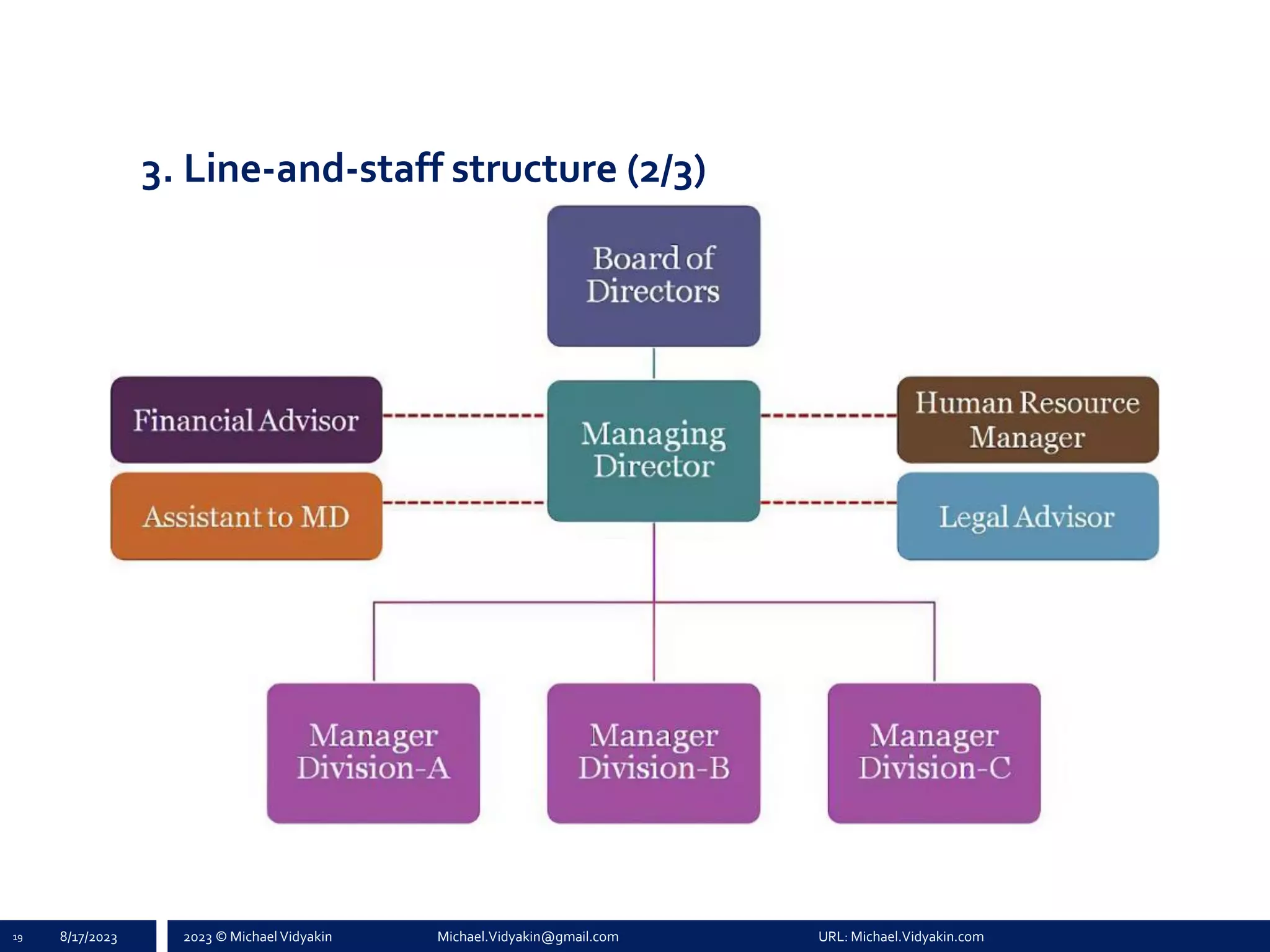 3. Line-and-staff structure (2/3)

Board of Directors

Financial Advisor

Managing Director

Human Resource Manager

Assistant to MD

Legal Advisor

Manager Division-A

Manager Division-B

Manager Division-C

19 8/17/2023 2023 © Michael Vidyakin Michael.Vidyakin@gmail.com URL: Michael.Vidyakin.com